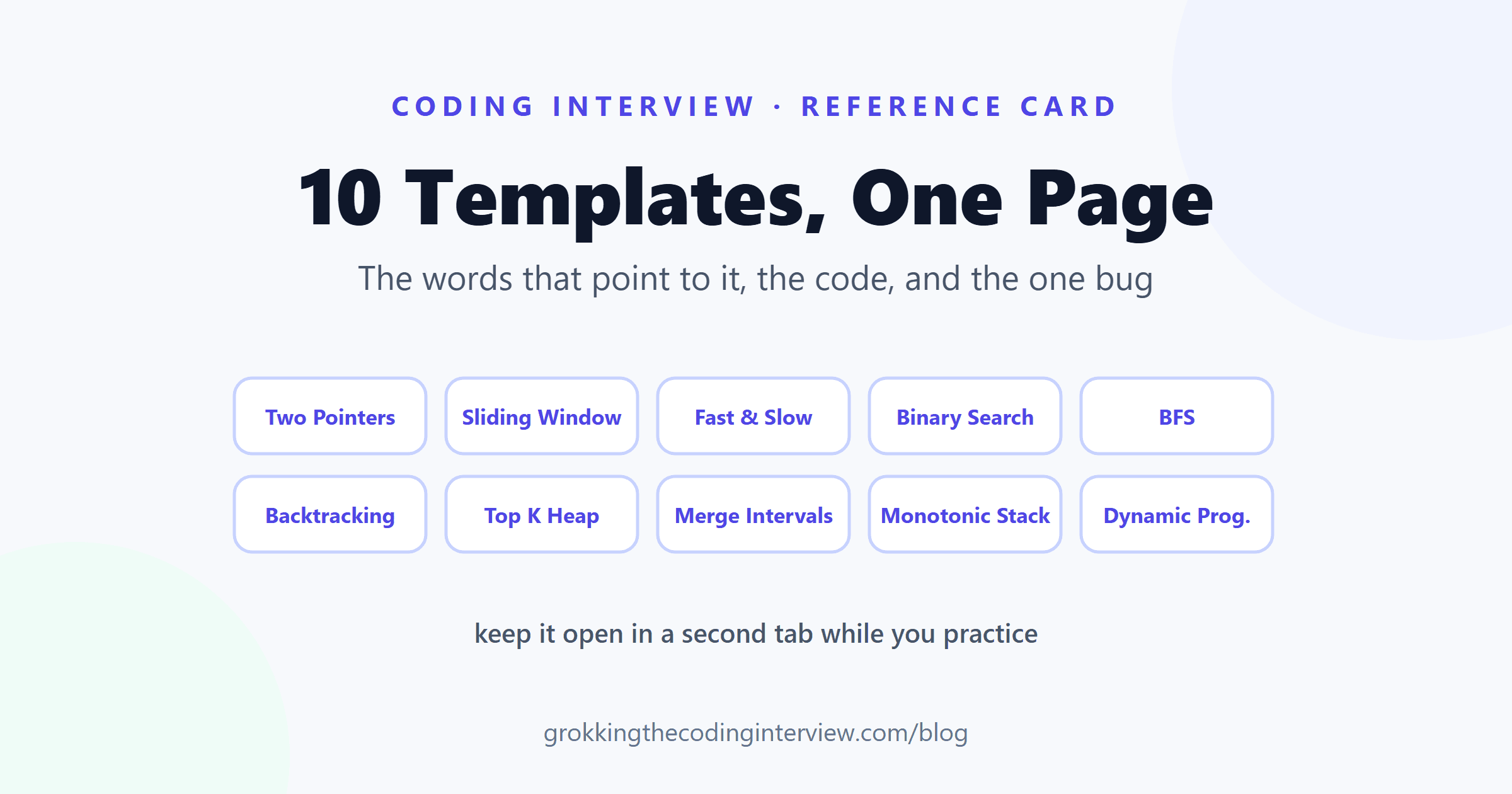 CODING INTERVIEW · REFERENCE CARD

10 Templates, One Page

The words that point to it, the code, and the one bug

Two Pointers
Sliding Window
Fast & Slow
Binary Search
BFS
Backtracking
Top K Heap
Merge Intervals
Monotonic Stack
Dynamic Prog.

keep it open in a second tab while you practice

grokkingthecodinginterview.com/blog